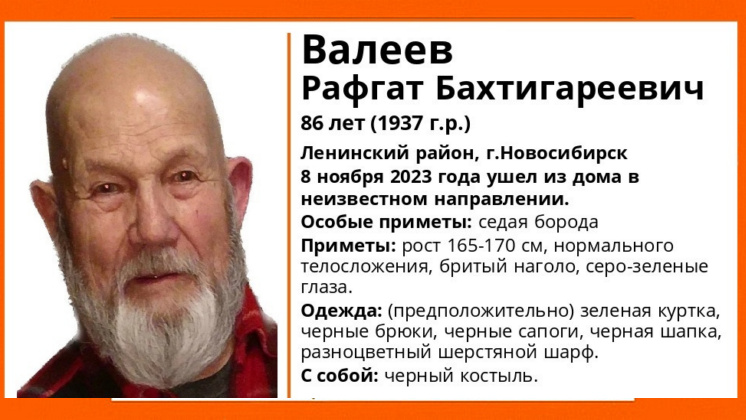 Валеев
Рафгат Бахтигареевич
86 лет (1937 г.р.)

Ленинский район, г.Новосибирск
8 ноября 2023 года ушел из дома в неизвестном направлении.

Особые приметы: седая борода

Приметы: рост 165-170 см, нормального телосложения, бритый наголо, серо-зеленые глаза.

Одежда: (предположительно) зеленая куртка, черные брюки, черные сапоги, черная шапка, разноцветный шерстяной шарф.

С собой: черный костыль.